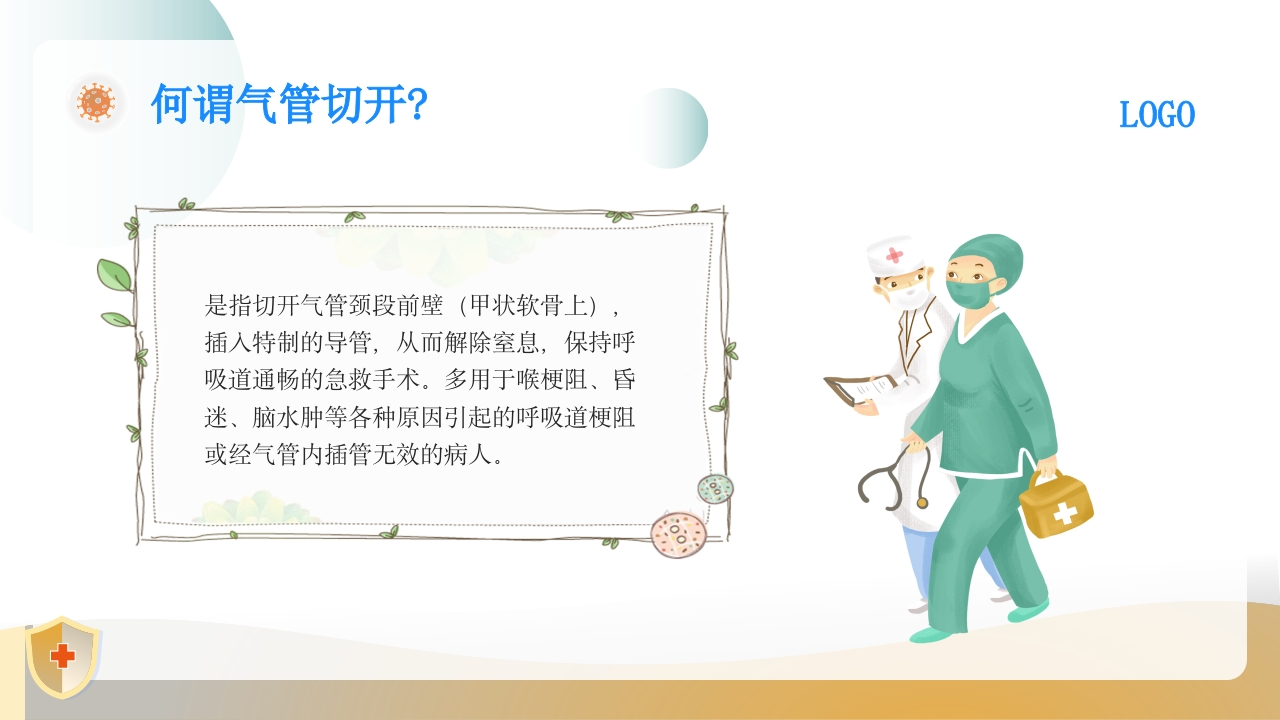 何谓气管切开?

LOGO

是指切开气管颈段前壁（甲状软骨上），插入特制的导管，从而解除窒息，保持呼吸道通畅的急救手术。多用于喉梗阻、昏迷、脑水肿等各种原因引起的呼吸道梗阻或经气管内插管无效的病人。